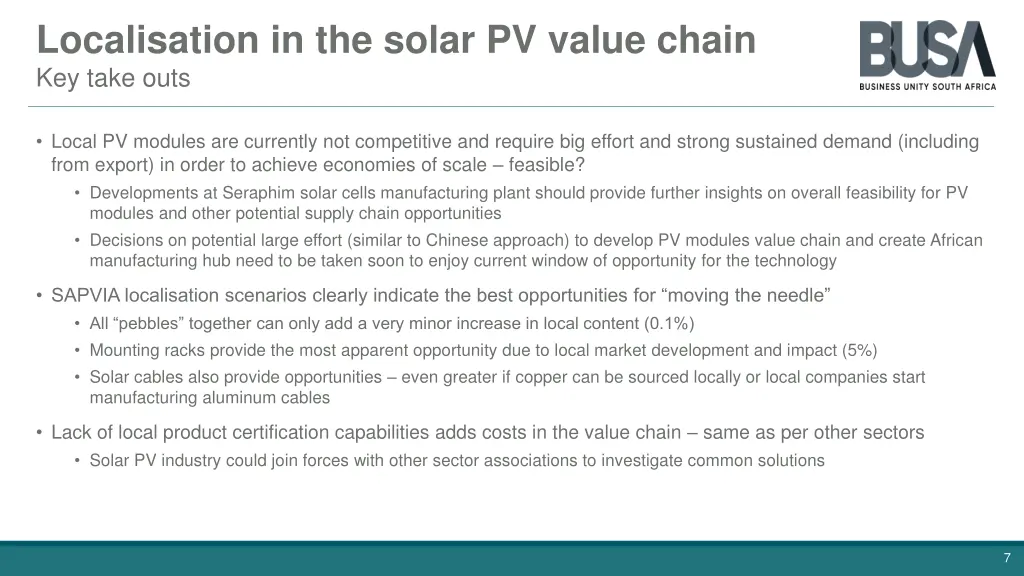 Localisation in the solar PV value chain
Key take outs

BUSA
BUSINESS UNITY SOUTH AFRICA

• Local PV modules are currently not competitive and require big effort and strong sustained demand (including from export) in order to achieve economies of scale – feasible?
  • Developments at Seraphim solar cells manufacturing plant should provide further insights on overall feasibility for PV modules and other potential supply chain opportunities
  • Decisions on potential large effort (similar to Chinese approach) to develop PV modules value chain and create African manufacturing hub need to be taken soon to enjoy current window of opportunity for the technology

• SAPVIA localisation scenarios clearly indicate the best opportunities for “moving the needle”
  • All “pebbles” together can only add a very minor increase in local content (0.1%)
  • Mounting racks provide the most apparent opportunity due to local market development and impact (5%)
  • Solar cables also provide opportunities – even greater if copper can be sourced locally or local companies start manufacturing aluminum cables

• Lack of local product certification capabilities adds costs in the value chain – same as per other sectors
  • Solar PV industry could join forces with other sector associations to investigate common solutions

7